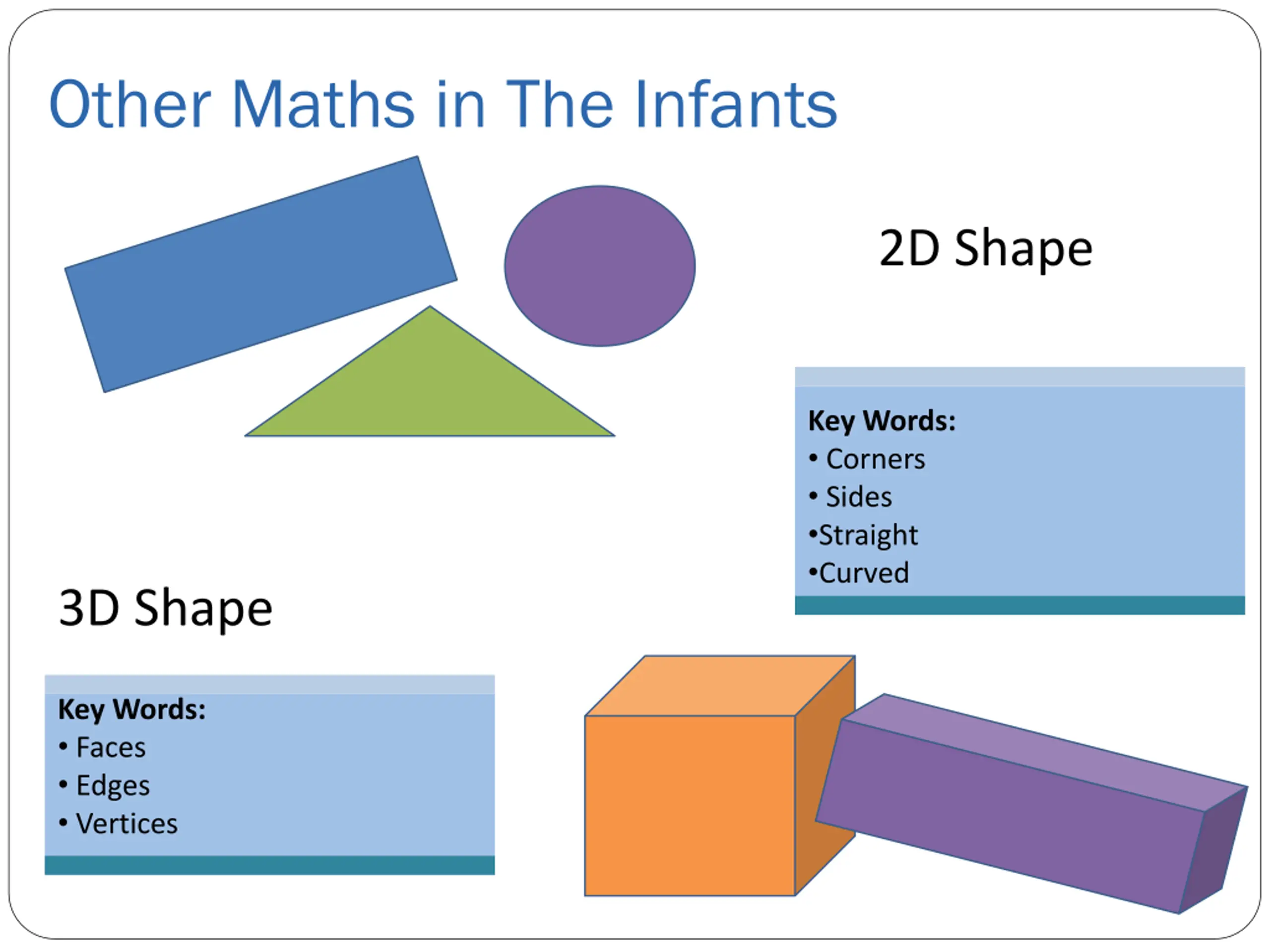 Other Maths in The Infants

2D Shape

Key Words:
• Corners
• Sides
•Straight
•Curved

3D Shape

Key Words:
• Faces
• Edges
• Vertices